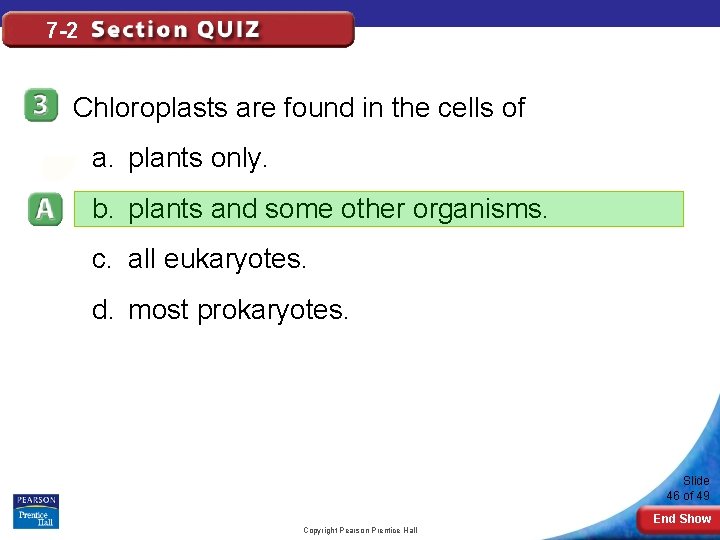 7-2 Section QUIZ

3 Chloroplasts are found in the cells of

a. plants only.

A b. plants and some other organisms.

c. all eukaryotes.

d. most prokaryotes.

PEARSON Prentice Hall

Copyright Pearson Prentice Hall

Slide 46 of 49

End Show